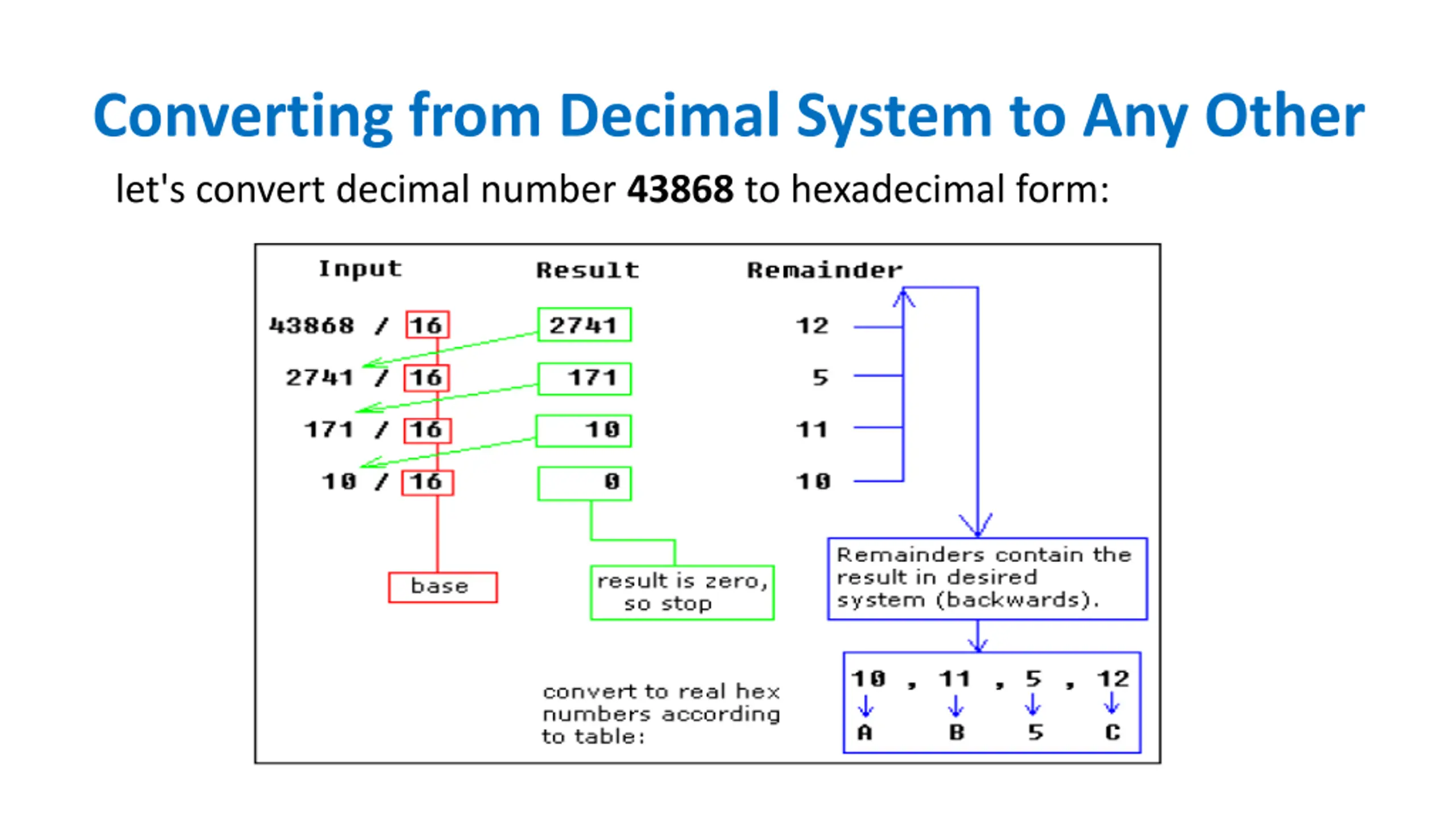 Converting from Decimal System to Any Other

let's convert decimal number **43868** to hexadecimal form:

| Input | Result | Remainder |
|---|---|---|
| 43868 / 16 | 2741 | 12 |
| 2741 / 16 | 171 | 5 |
| 171 / 16 | 10 | 11 |
| 10 / 16 | 0 | 10 |

base

result is zero, so stop

Remainders contain the result in desired system (backwards).

convert to real hex numbers according to table:

10 , 11 , 5 , 12
A B 5 C